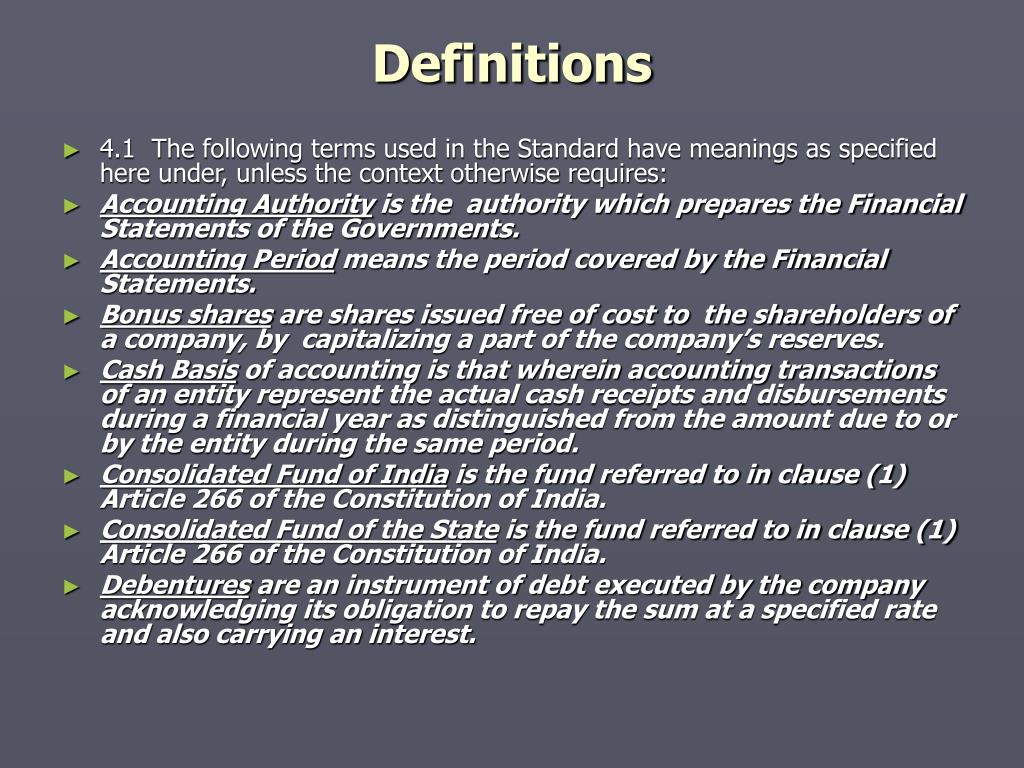 Definitions

► 4.1 The following terms used in the Standard have meanings as specified here under, unless the context otherwise requires:

► Accounting Authority is the authority which prepares the Financial Statements of the Governments.

► Accounting Period means the period covered by the Financial Statements.

► Bonus shares are shares issued free of cost to the shareholders of a company, by capitalizing a part of the company's reserves.

► Cash Basis of accounting is that wherein accounting transactions of an entity represent the actual cash receipts and disbursements during a financial year as distinguished from the amount due to or by the entity during the same period.

► Consolidated Fund of India is the fund referred to in clause (1) Article 266 of the Constitution of India.

► Consolidated Fund of the State is the fund referred to in clause (1) Article 266 of the Constitution of India.

► Debentures are an instrument of debt executed by the company acknowledging its obligation to repay the sum at a specified rate and also carrying an interest.